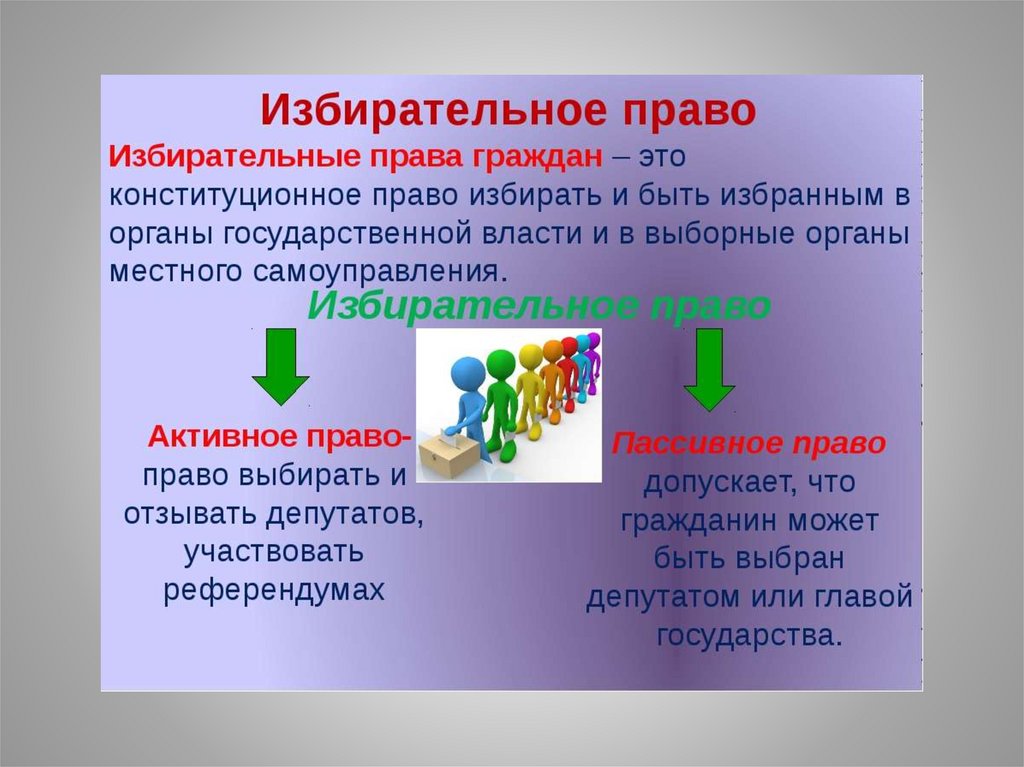 Избирательное право

Избирательные права граждан – это конституционное право избирать и быть избранным в органы государственной власти и в выборные органы местного самоуправления.

Избирательное право

Активное право- право выбирать и отзывать депутатов, участвовать референдумах

Пассивное право допускает, что гражданин может быть выбран депутатом или главой государства.